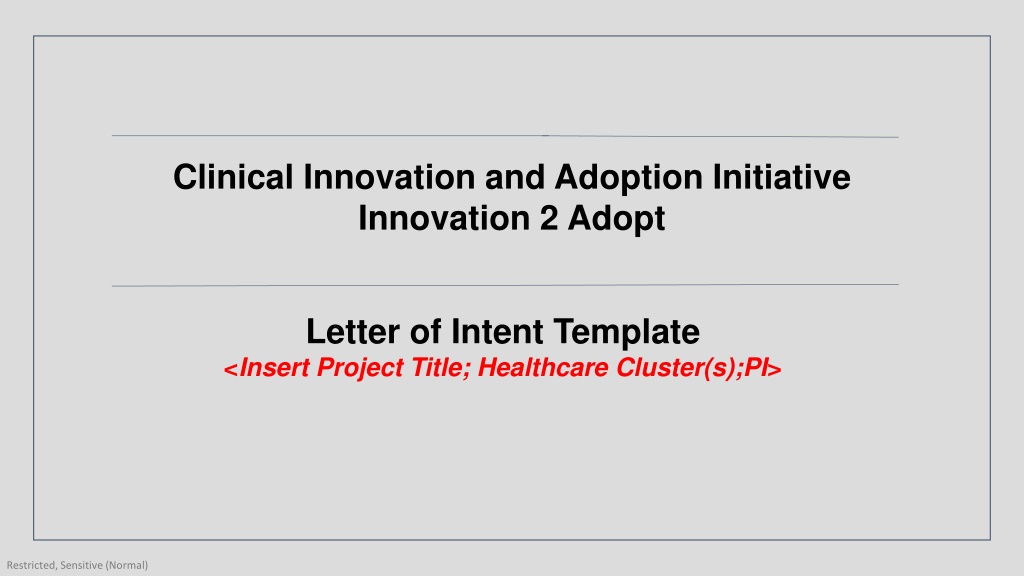 Clinical Innovation and Adoption Initiative
Innovation 2 Adopt

Letter of Intent Template
<Insert Project Title; Healthcare Cluster(s);PI>

Restricted, Sensitive (Normal)